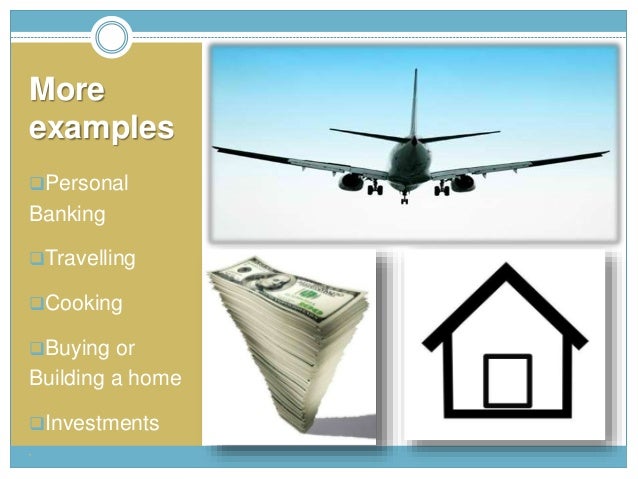 More examples

❑Personal Banking

❑Travelling

❑Cooking

❑Buying or Building a home

❑Investments